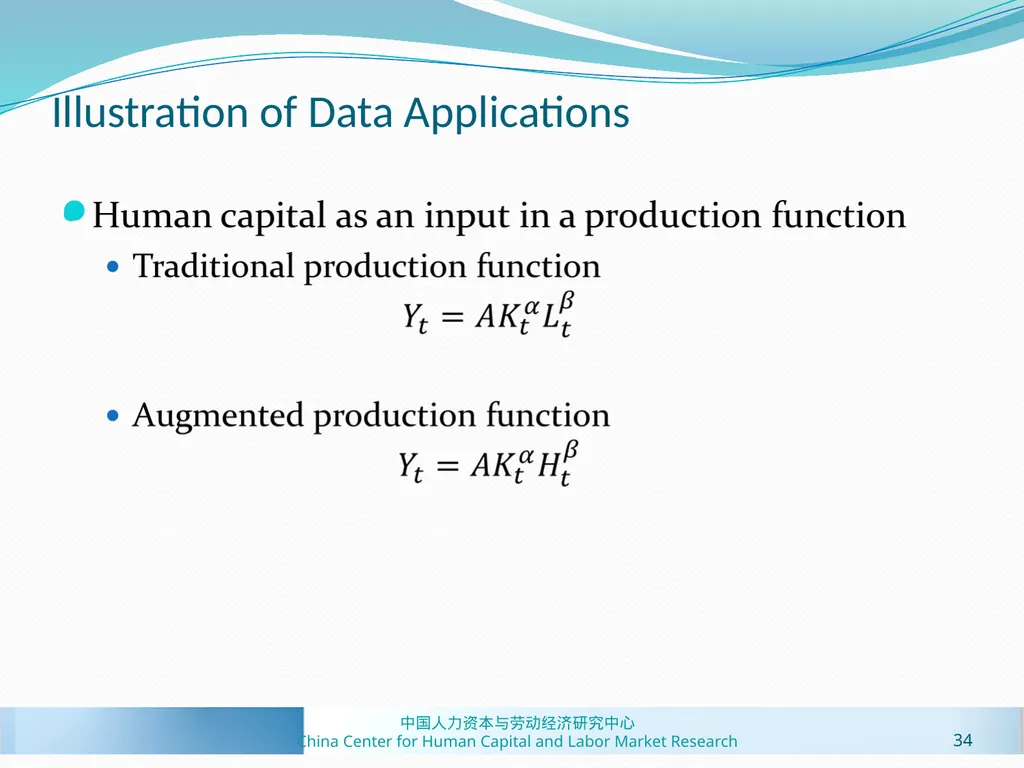 Illustration of Data Applications

Human capital as an input in a production function

Traditional production function

$Y_t = AK_t^{\alpha}L_t^{\beta}$

Augmented production function

$Y_t = AK_t^{\alpha}H_t^{\beta}$

中国人力资本与劳动经济研究中心
China Center for Human Capital and Labor Market Research

34